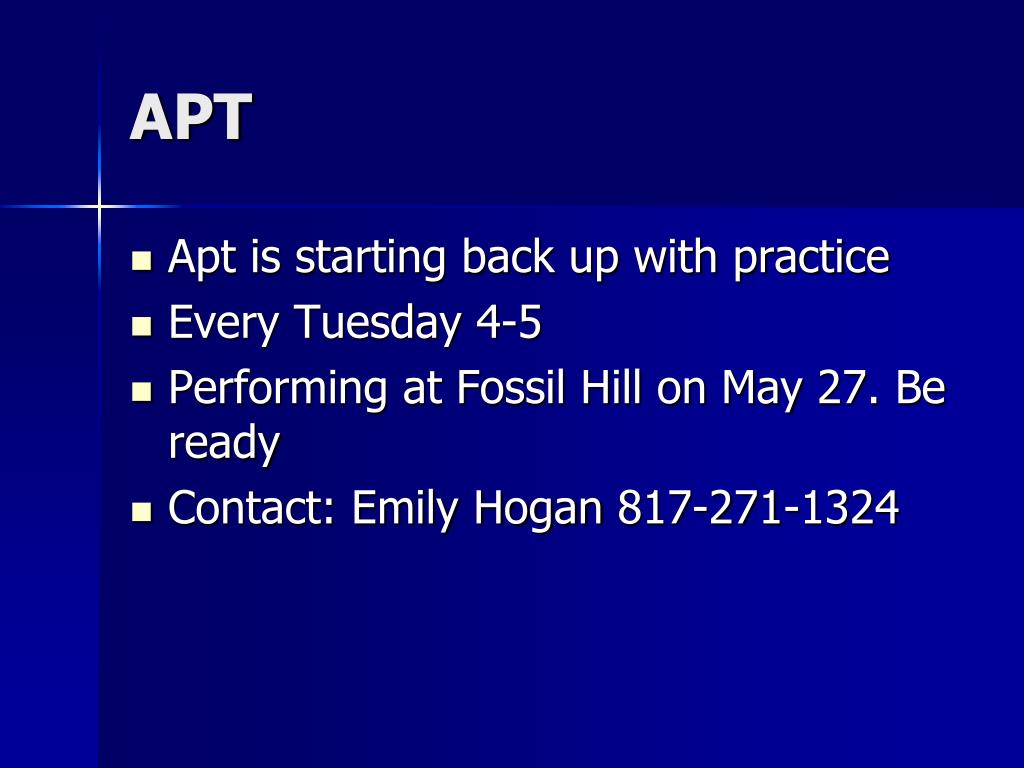 APT

- Apt is starting back up with practice
- Every Tuesday 4-5
- Performing at Fossil Hill on May 27. Be ready
- Contact: Emily Hogan 817-271-1324